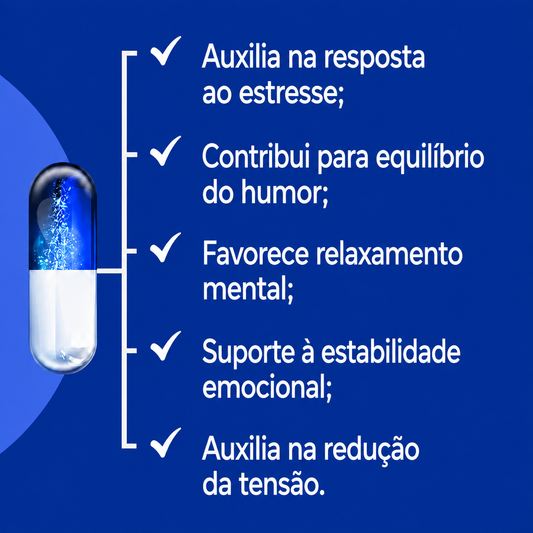 ✓ Auxilia na resposta ao estresse;

✓ Contribui para equilíbrio do humor;

✓ Favorece relaxamento mental;

✓ Suporte à estabilidade emocional;

✓ Auxilia na redução da tensão.